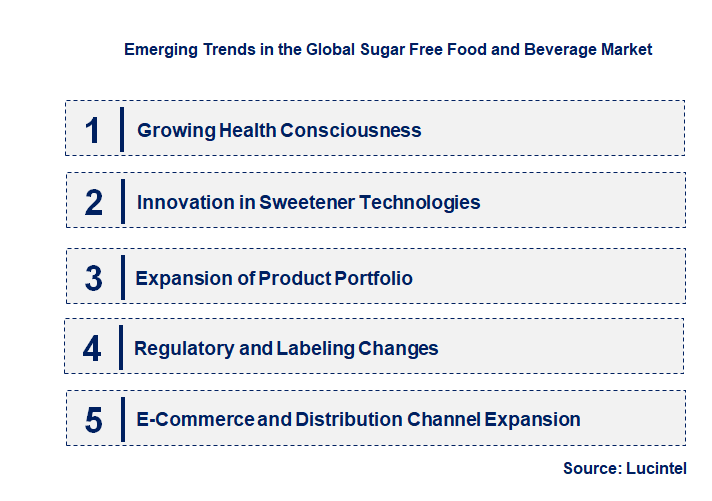 Emerging Trends in the Global Sugar Free Food and Beverage Market

1 Growing Health Consciousness

2 Innovation in Sweetener Technologies

3 Expansion of Product Portfolio

4 Regulatory and Labeling Changes

5 E-Commerce and Distribution Channel Expansion

Source: Lucintel